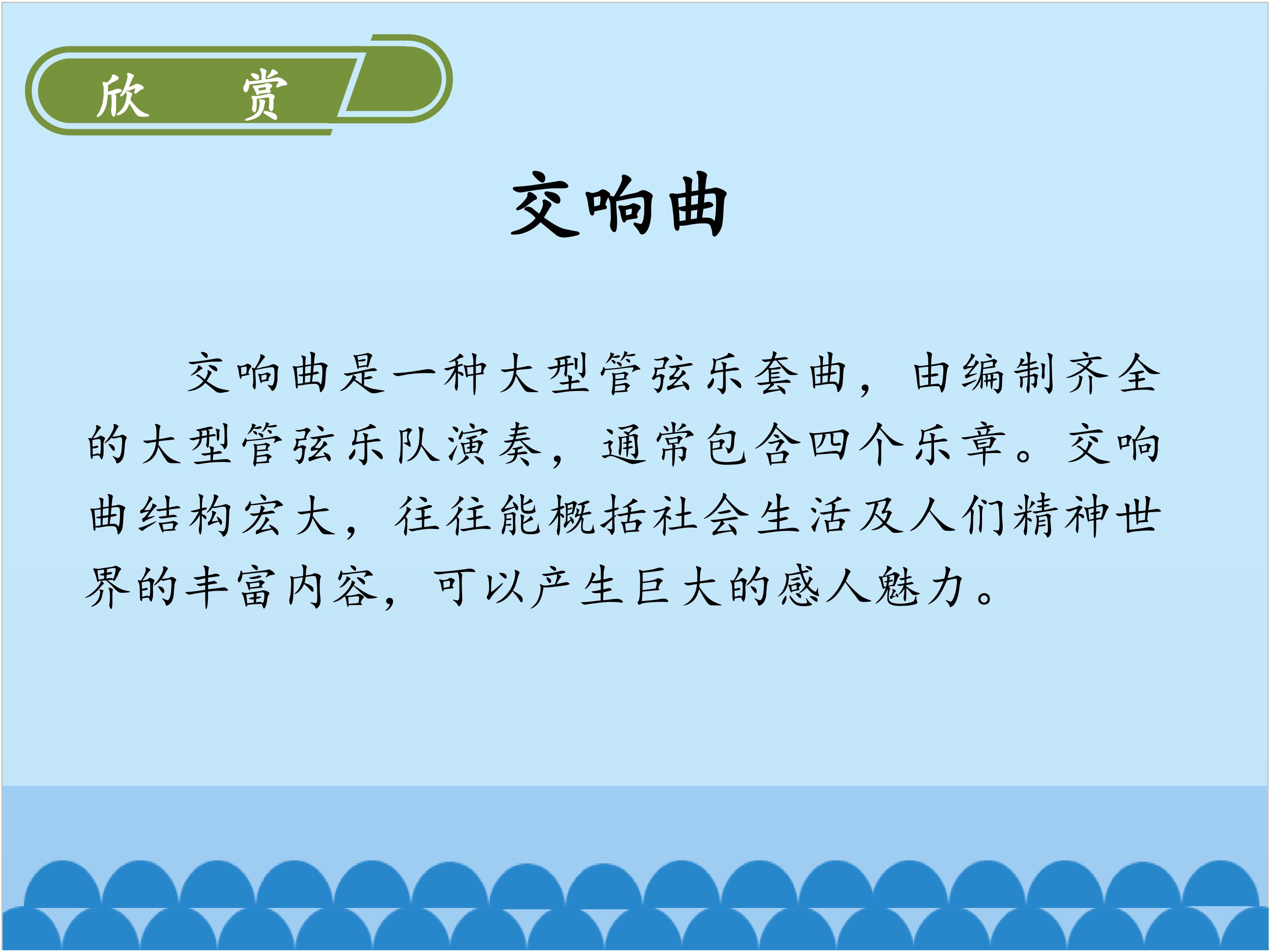 欣 赏

交响曲

交响曲是一种大型管弦乐套曲，由编制齐全的大型管弦乐队演奏，通常包含四个乐章。交响曲结构宏大，往往能概括社会生活及人们精神世界的丰富内容，可以产生巨大的感人魅力。